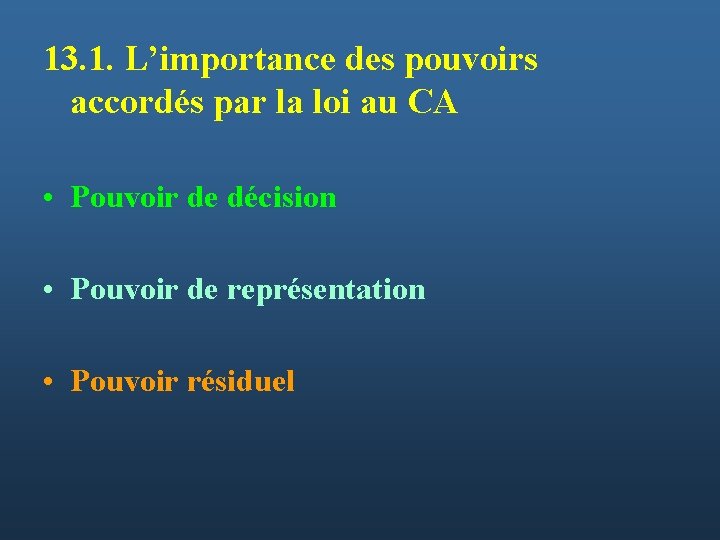 13.1. L’importance des pouvoirs accordés par la loi au CA

• Pouvoir de décision

• Pouvoir de représentation

• Pouvoir résiduel